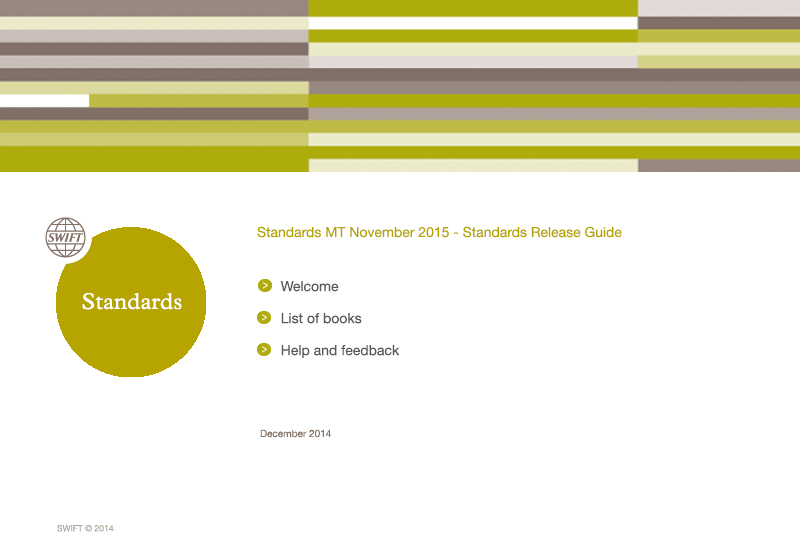 SWIFT

Standards

Standards MT November 2015 - Standards Release Guide

Welcome

List of books

Help and feedback

December 2014

SWIFT © 2014